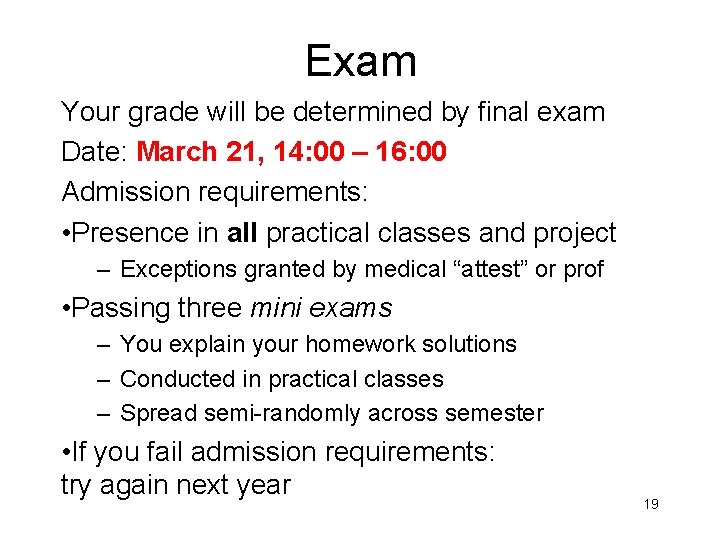 Exam

Your grade will be determined by final exam

Date: March 21, 14:00 – 16:00

Admission requirements:

•Presence in all practical classes and project
– Exceptions granted by medical “attest” or prof

•Passing three mini exams
– You explain your homework solutions
– Conducted in practical classes
– Spread semi-randomly across semester

•If you fail admission requirements:
try again next year

19